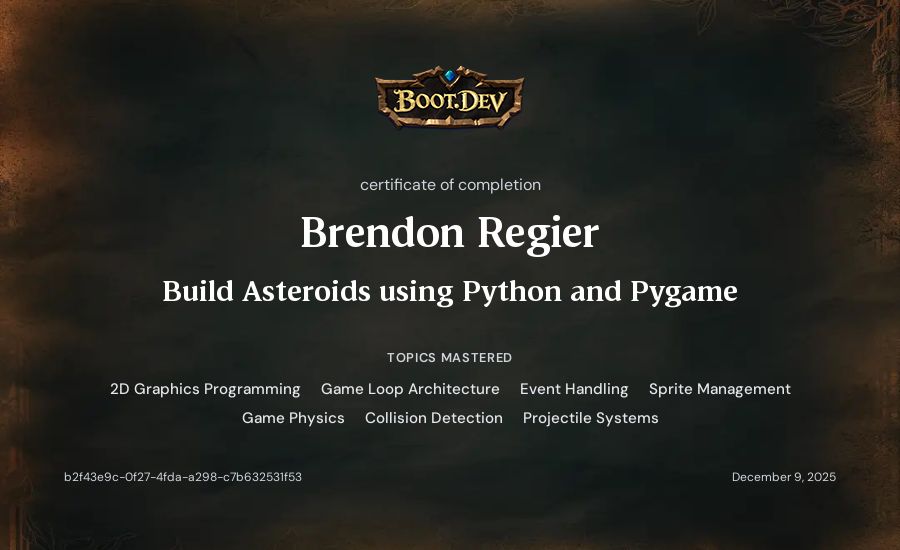 BOOT.DEV

certificate of completion

Brendon Regier

Build Asteroids using Python and Pygame

TOPICS MASTERED

2D Graphics Programming Game Loop Architecture Event Handling Sprite Management Game Physics Collision Detection Projectile Systems

b2f43e9c-0f27-4fda-a298-c7b632531f53

December 9, 2025